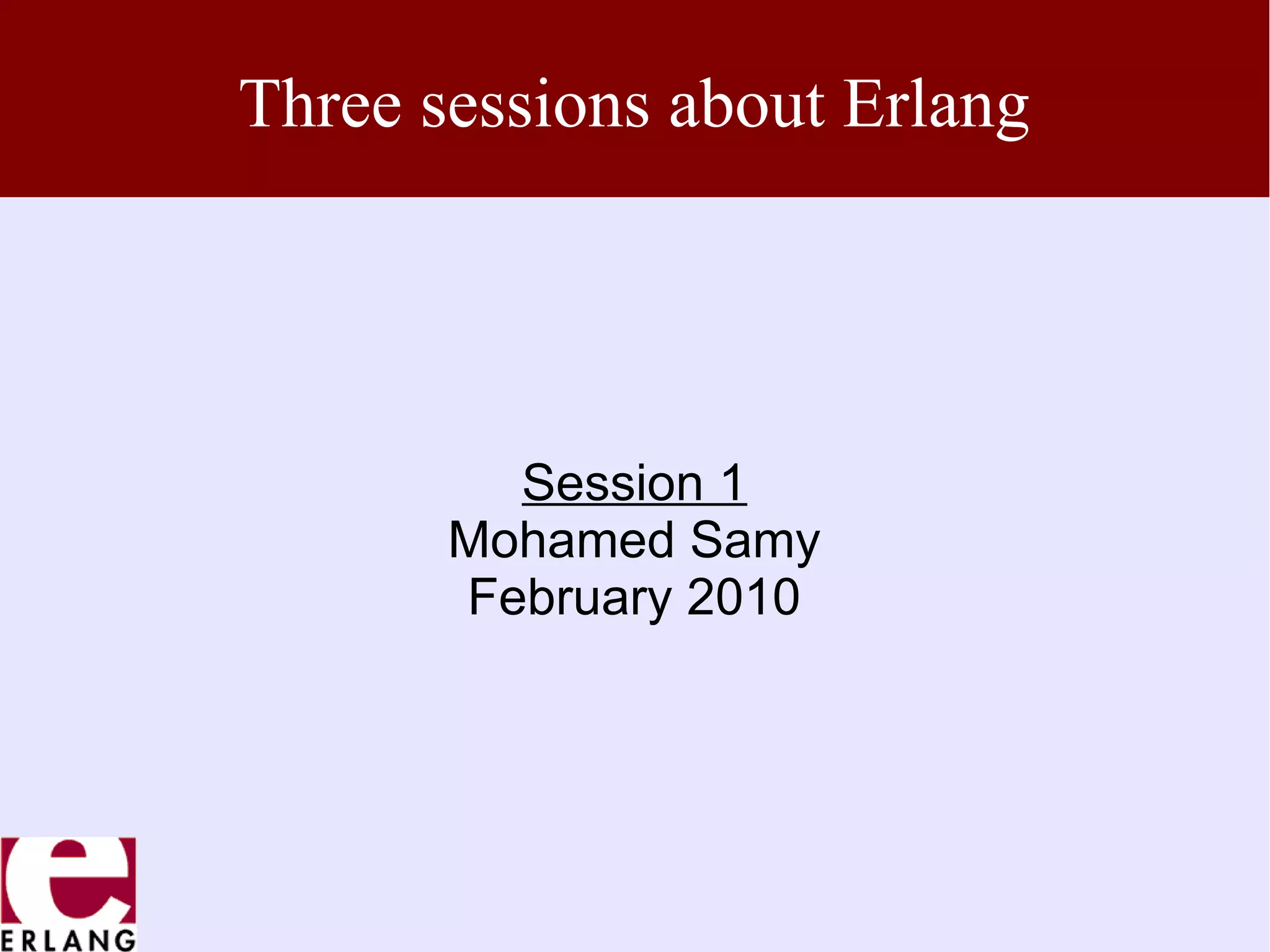 Three sessions about Erlang

Session 1
Mohamed Samy
February 2010

ERLANG